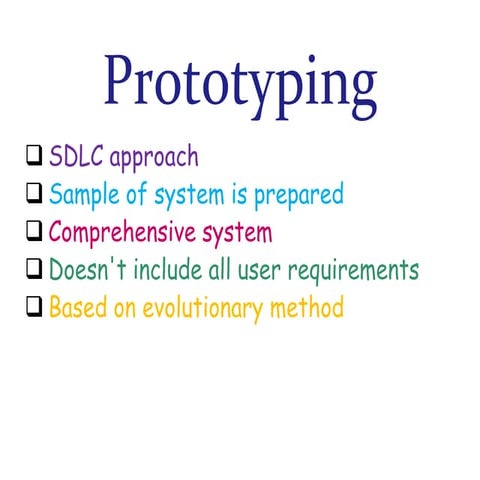 Prototyping

❑ SDLC approach
❑ Sample of system is prepared
❑ Comprehensive system
❑ Doesn't include all user requirements
❑ Based on evolutionary method